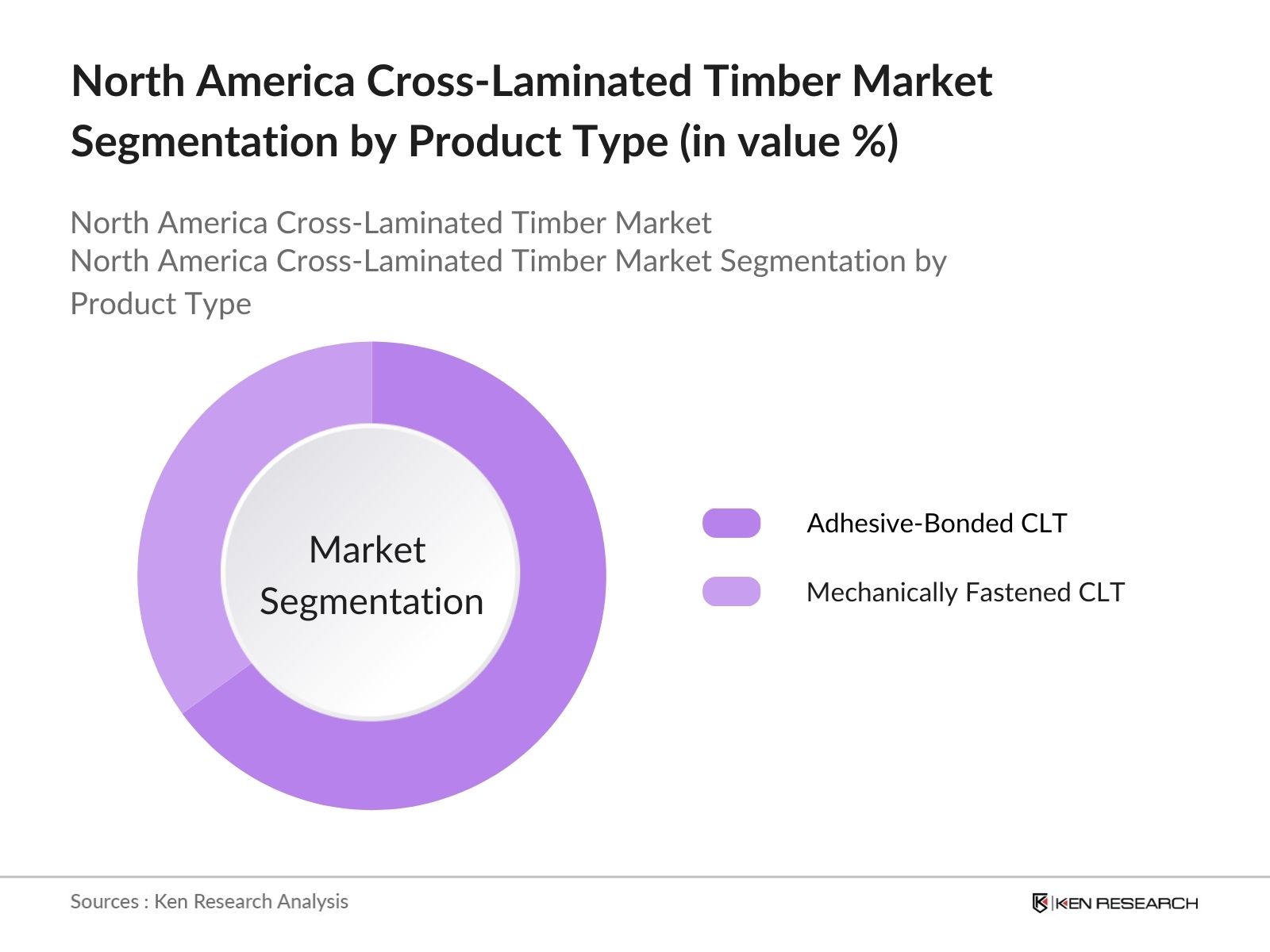 North America Cross-Laminated Timber Market Segmentation by Product Type (in value %)

North America Cross-Laminated Timber Market
North America Cross-Laminated Timber Market Segmentation by Product Type

Market Segmentation

Adhesive-Bonded CLT

Mechanically Fastened CLT

Sources : Ken Research Analysis

KEN RESEARCH